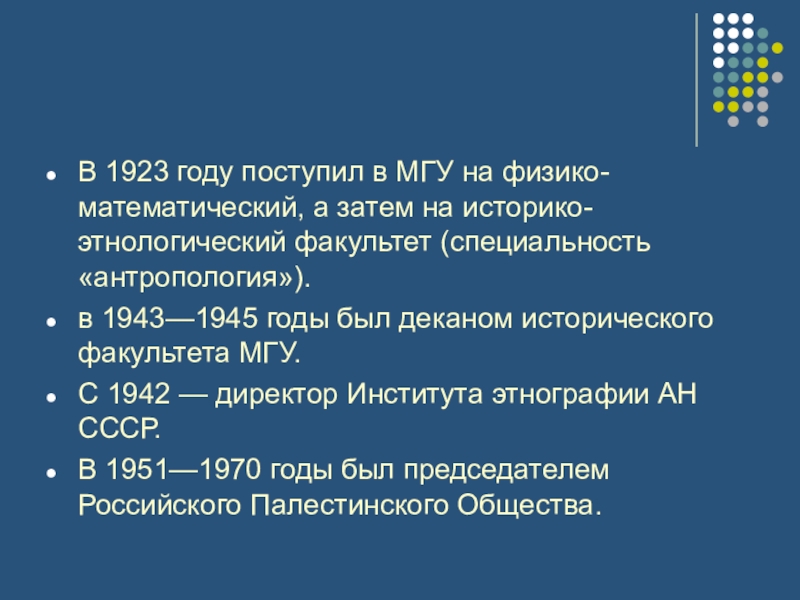 - В 1923 году поступил в МГУ на физико-математический, а затем на историко-этнологический факультет (специальность «антропология»).
- в 1943—1945 годы был деканом исторического факультета МГУ.
- С 1942 — директор Института этнографии АН СССР.
- В 1951—1970 годы был председателем Российского Палестинского Общества.